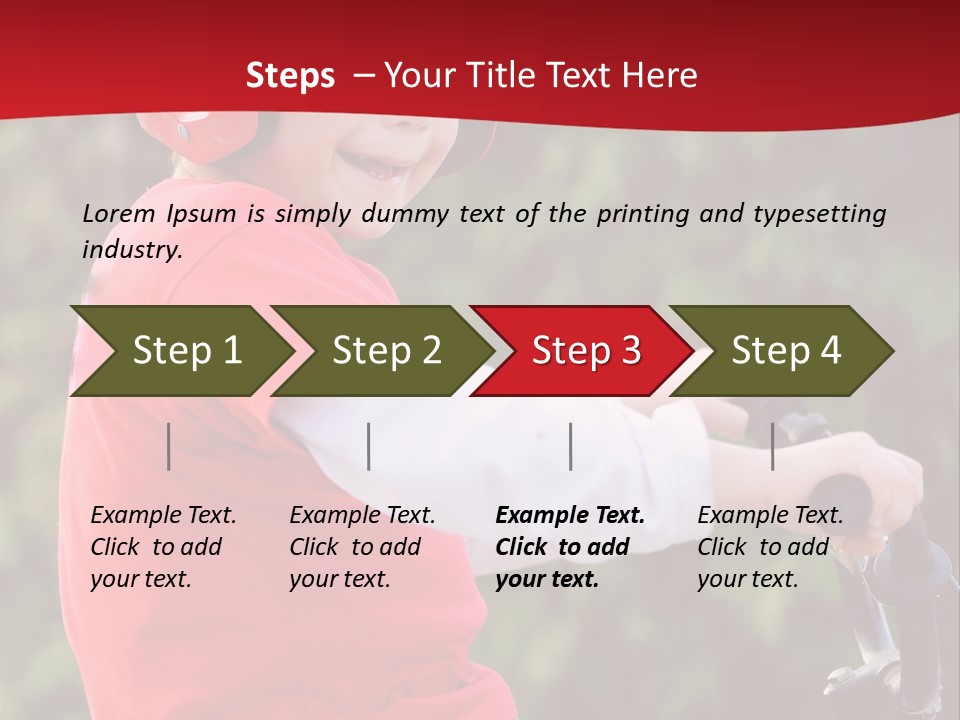 Steps – Your Title Text Here

Lorem Ipsum is simply dummy text of the printing and typesetting industry.

Step 1

Step 2

Step 3

Step 4

Example Text. Click to add your text.

Example Text. Click to add your text.

Example Text. Click to add your text.

Example Text. Click to add your text.